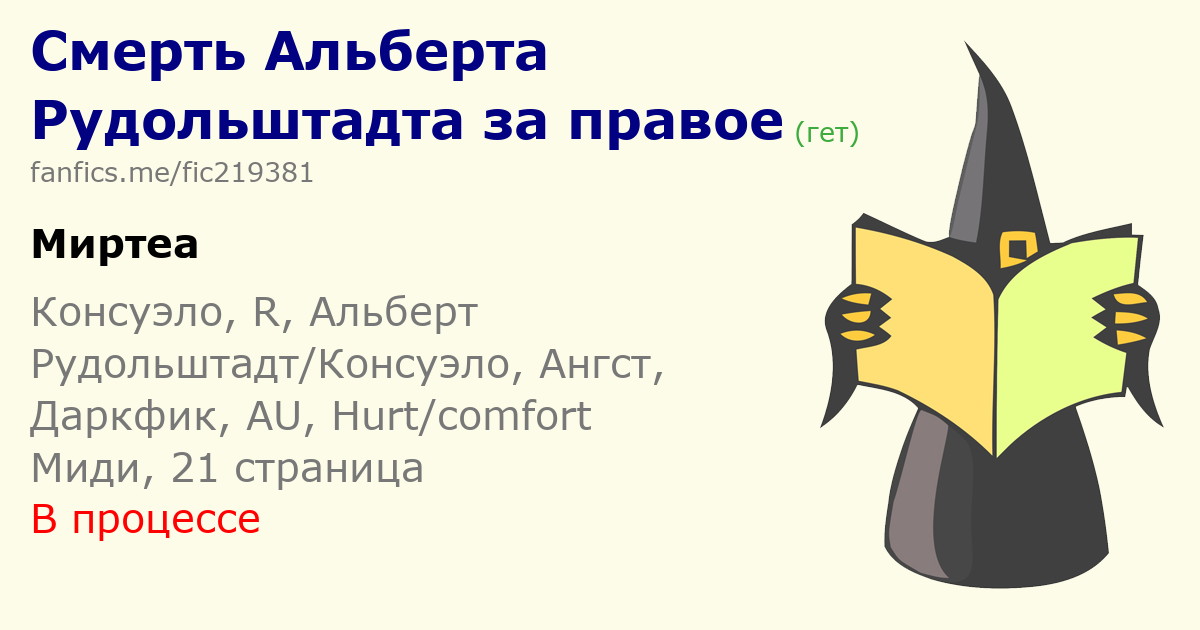 Смерть Альберта Рудольштадта за правое (гет)
fanfics.me/fic219381

Миртеа

Консуэло, R, Альберт Рудольштадт/Консуэло, Ангст, Даркфик, AU, Hurt/comfort
Миди, 21 страница
В процессе